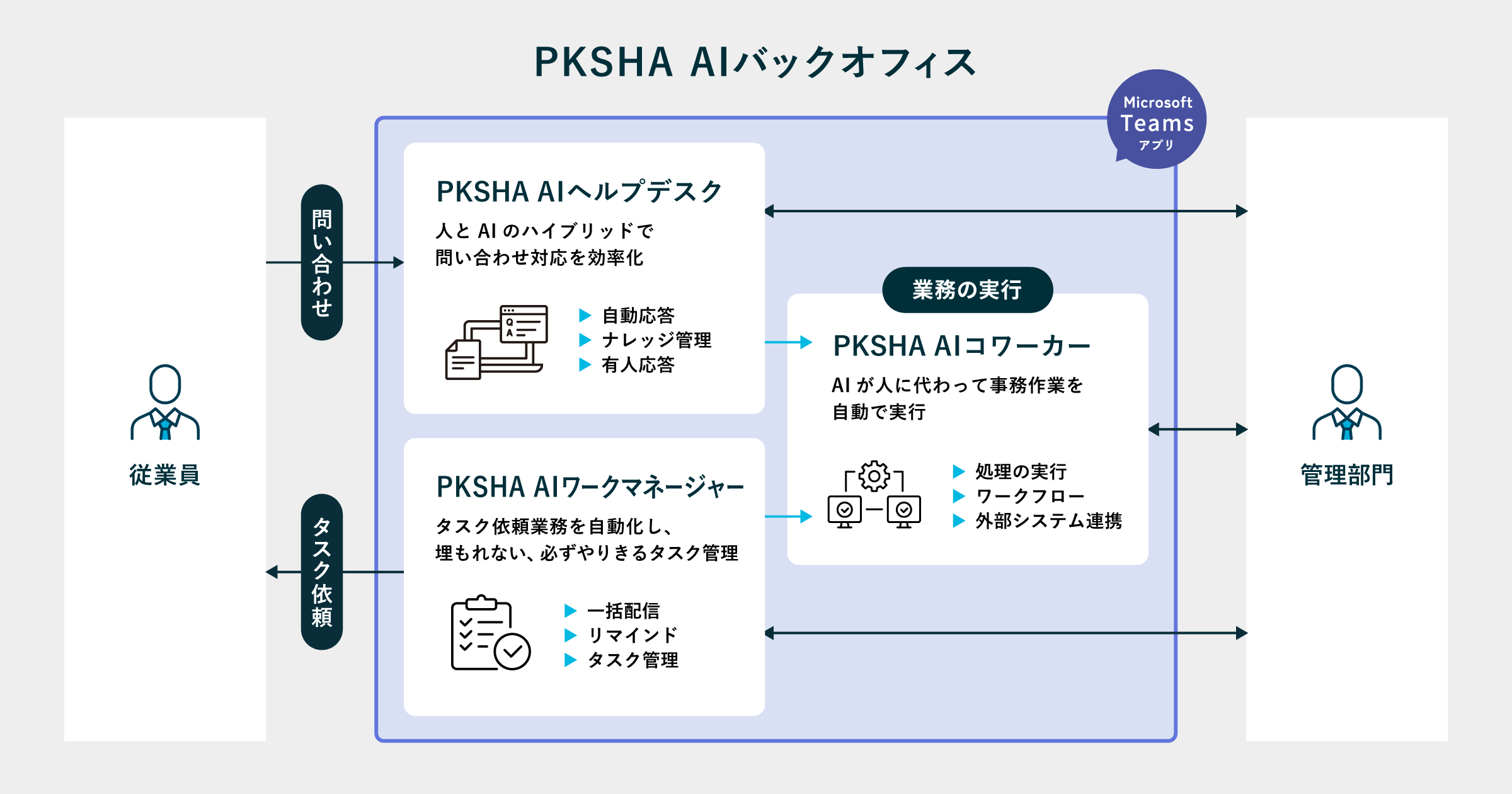 PKSHA AIバックオフィス

Microsoft Teams アプリ

従業員

問い合わせ

タスク依頼

PKSHA AIヘルプデスク

人と AI のハイブリッドで
問い合わせ対応を効率化

Q
A

▶ 自動応答
▶ ナレッジ管理
▶ 有人応答

PKSHA AIワークマネージャー

タスク依頼業務を自動化し、
埋もれない、必ずやりきるタスク管理

▶ 一括配信
▶ リマインド
▶ タスク管理

業務の実行

PKSHA AIコワーカー

AI が人に代わって事務作業を
自動で実行

▶ 処理の実行
▶ ワークフロー
▶ 外部システム連携

管理部門